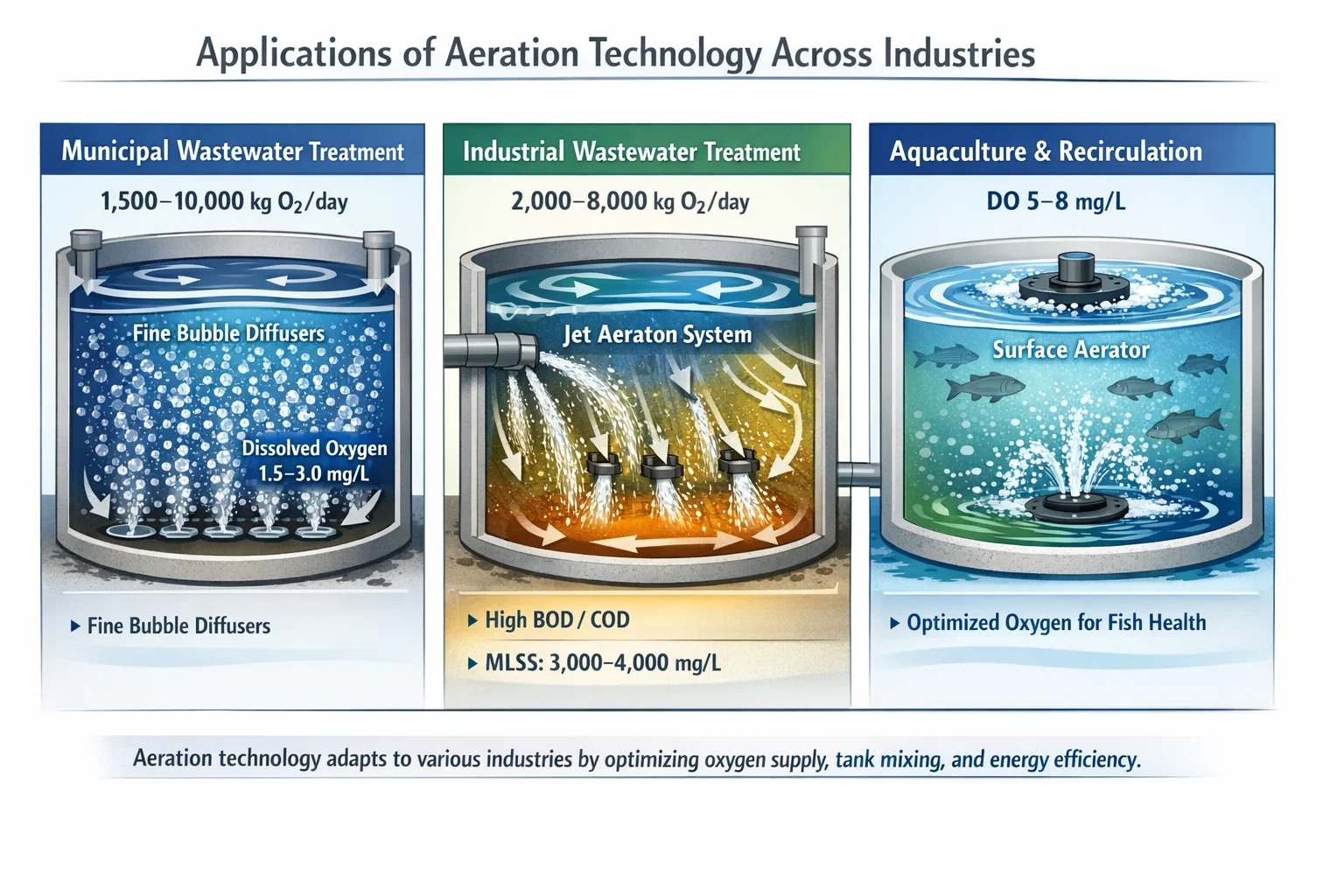 Applications of Aeration Technology Across Industries

Municipal Wastewater Treatment

1,500–10,000 kg $O_2$/day

Fine Bubble Diffusers

Dissolved Oxygen 1.5–3.0 mg/L

▸ Fine Bubble Diffusers

Industrial Wastewater Treatment

2,000–8,000 kg $O_2$/day

Jet Aeraton System

▸ High BOD / COD

▸ MLSS: 3,000–4,000 mg/L

Aquaculture & Recirculation

DO 5–8 mg/L

Surface Aerator

▸ Optimized Oxygen for Fish Health

Aeration technology adapts to various industries by optimizing oxygen supply, tank mixing, and energy efficiency.